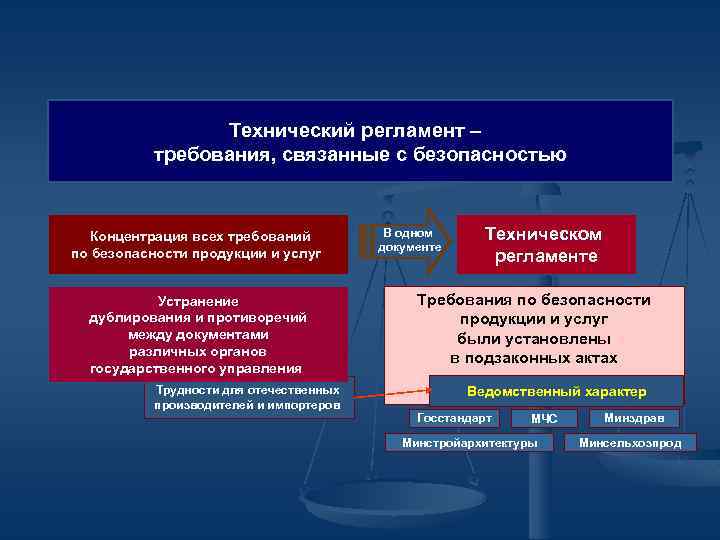 Технический регламент – требования, связанные с безопасностью

Концентрация всех требований по безопасности продукции и услуг

В одном документе

Техническом регламенте

Устранение дублирования и противоречий между документами различных органов государственного управления

Требования по безопасности продукции и услуг были установлены в подзаконных актах

Трудности для отечественных производителей и импортеров

Ведомственный характер

Госстандарт

МЧС

Минздрав

Минстройархитектуры

Минсельхозпрод